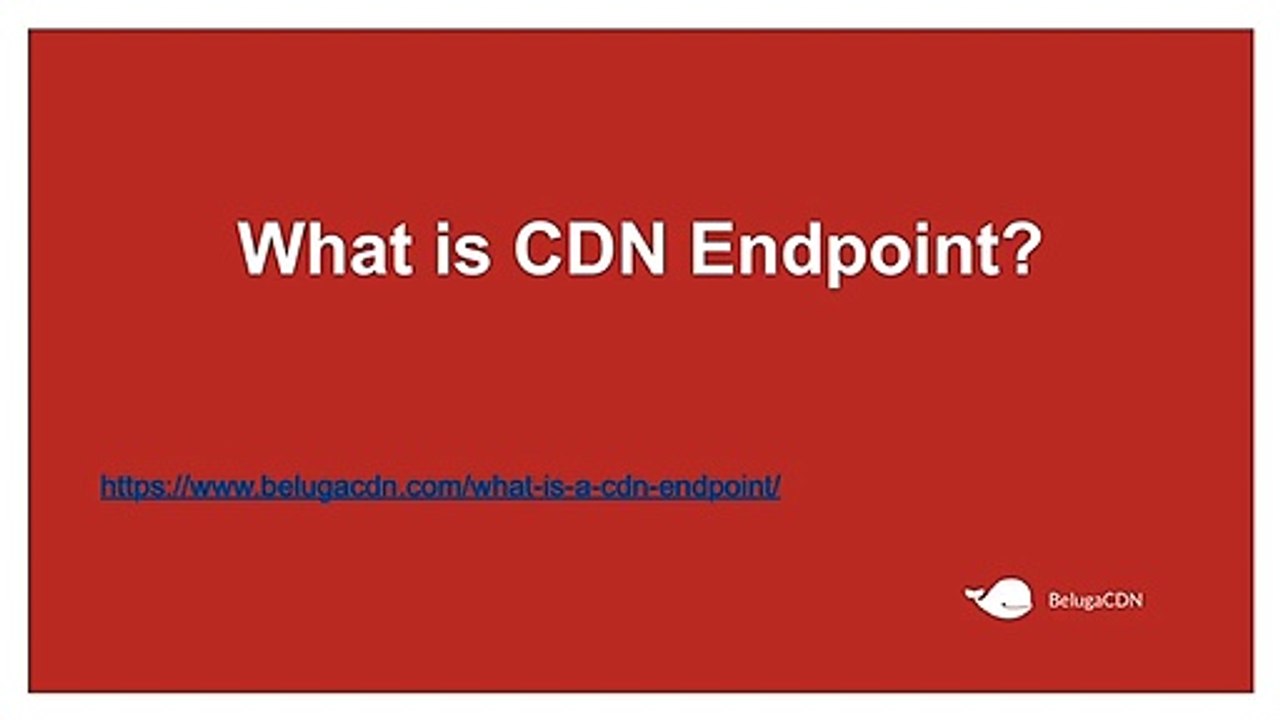 What is CDN Endpoint?

https://www.belugacdn.com/what-is-a-cdn-endpoint/

BelugaCDN